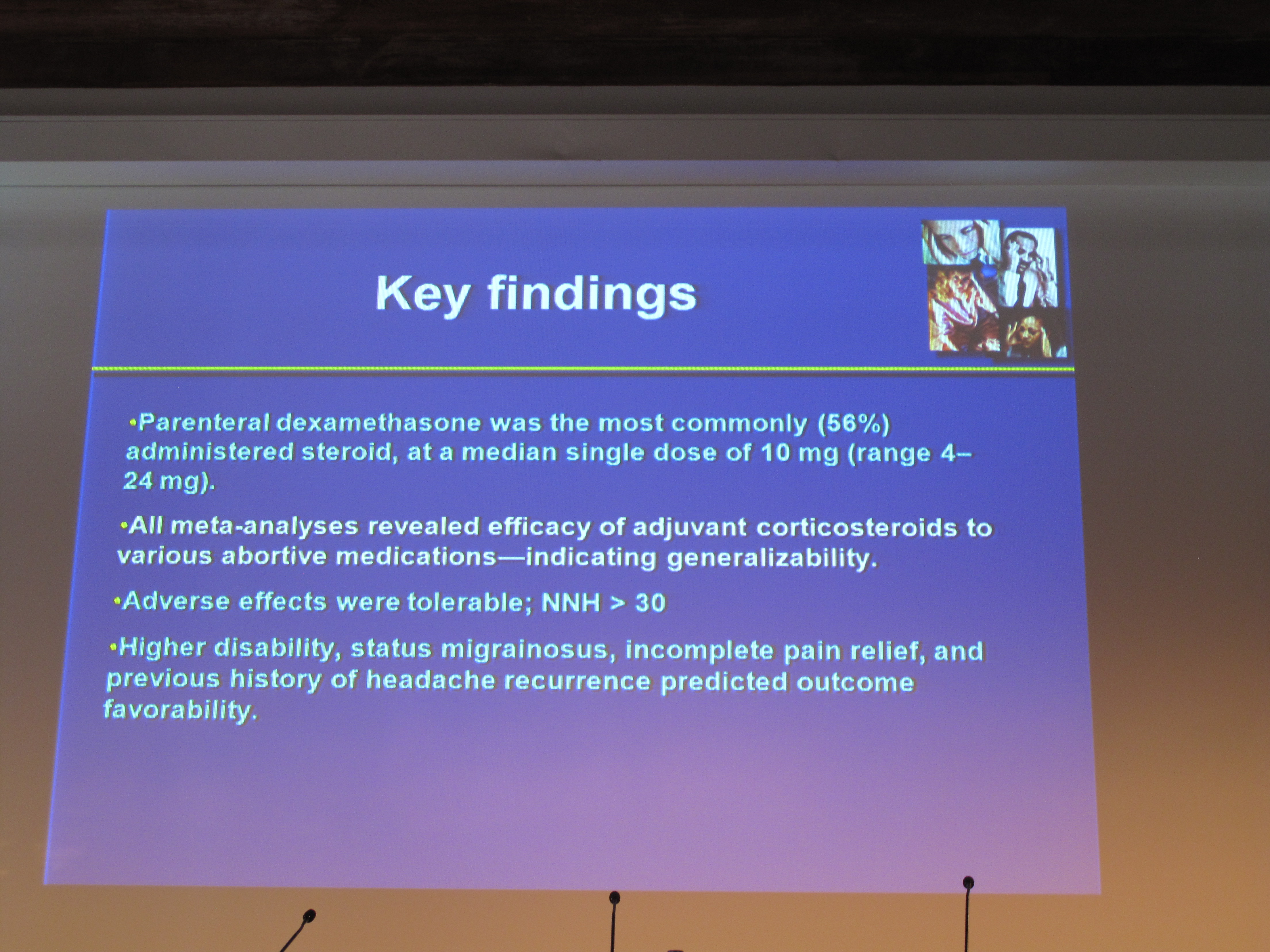 Key findings

•Parenteral dexamethasone was the most commonly (56%) administered steroid, at a median single dose of 10 mg (range 4–24 mg).

•All meta-analyses revealed efficacy of adjuvant corticosteroids to various abortive medications—indicating generalizability.

•Adverse effects were tolerable; NNH > 30

•Higher disability, status migrainosus, incomplete pain relief, and previous history of headache recurrence predicted outcome favorability.